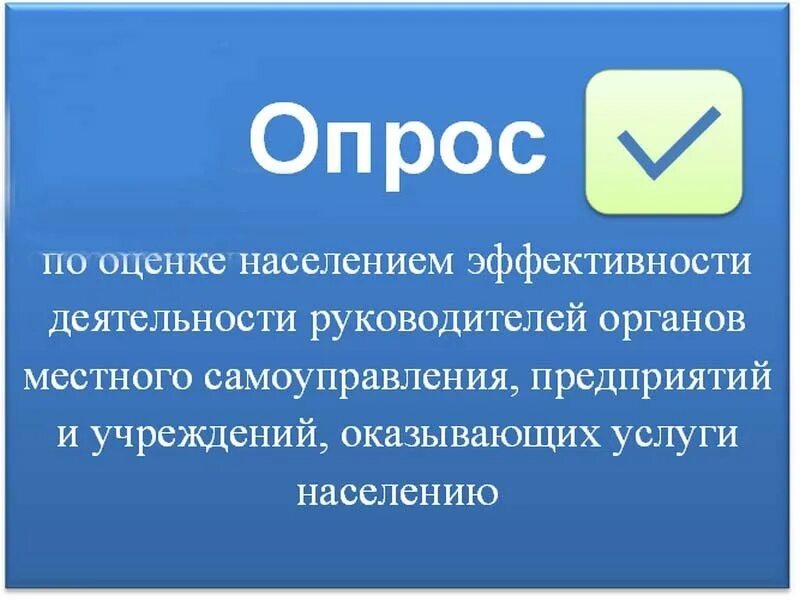 Опрос

по оценке населением эффективности деятельности руководителей органов местного самоуправления, предприятий и учреждений, оказывающих услуги населению